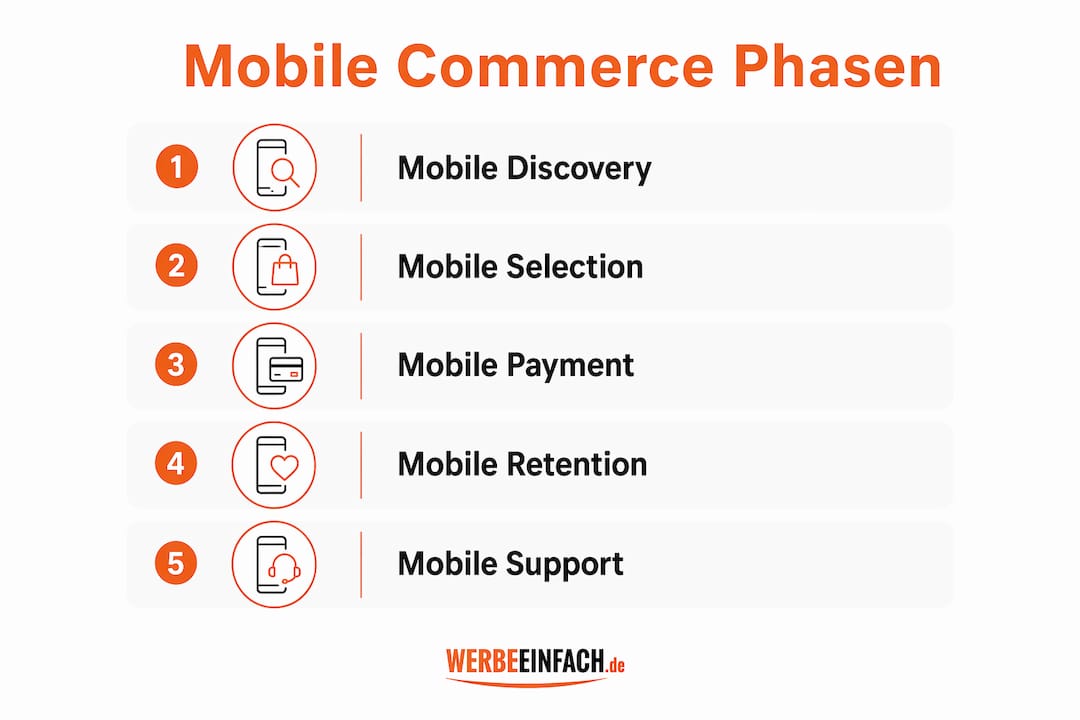 Mobile Commerce Phasen

1 Mobile Discovery

2 Mobile Selection

3 Mobile Payment

4 Mobile Retention

5 Mobile Support

WERBEEINFACH.de